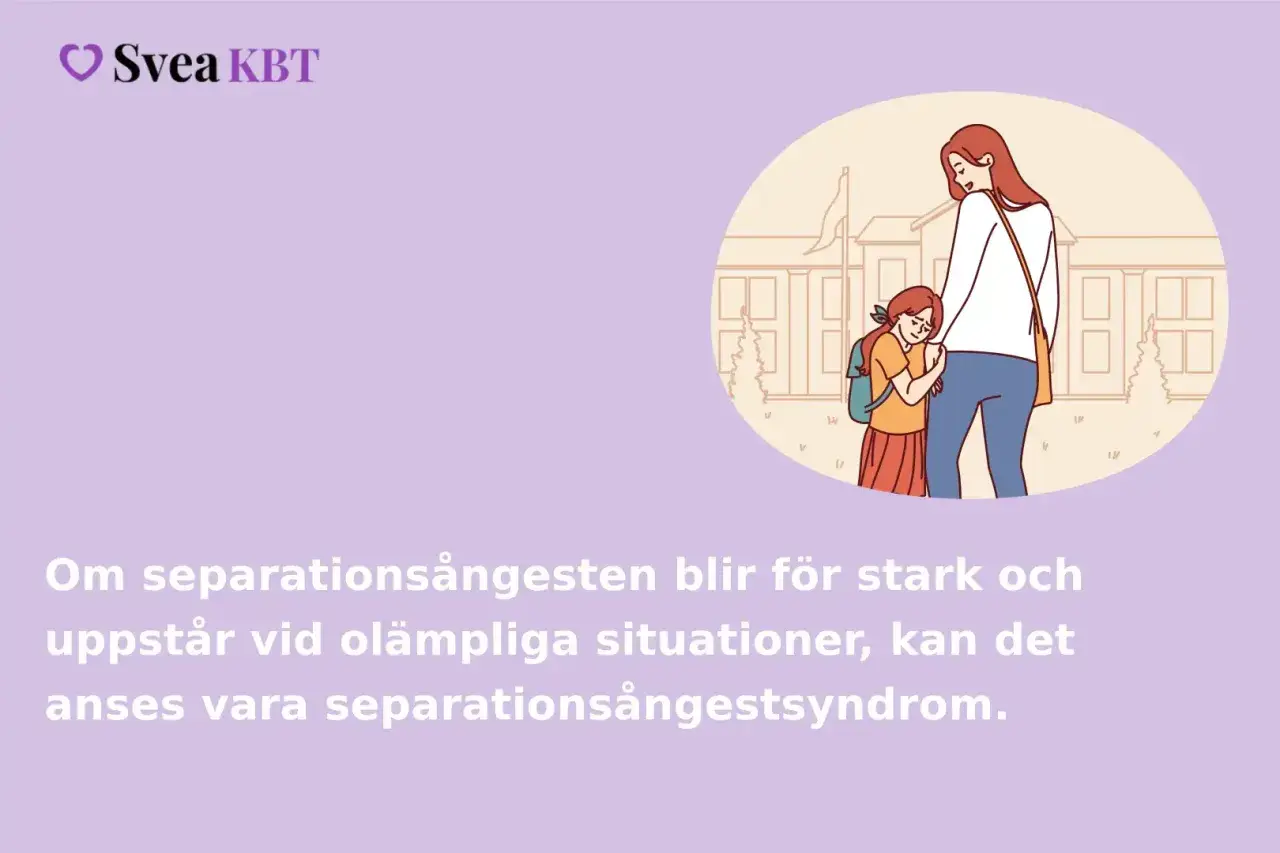 Svea KBT

Om separationsångesten blir för stark och uppstår vid olämpliga situationer, kan det anses vara separationsångestsyndrom.